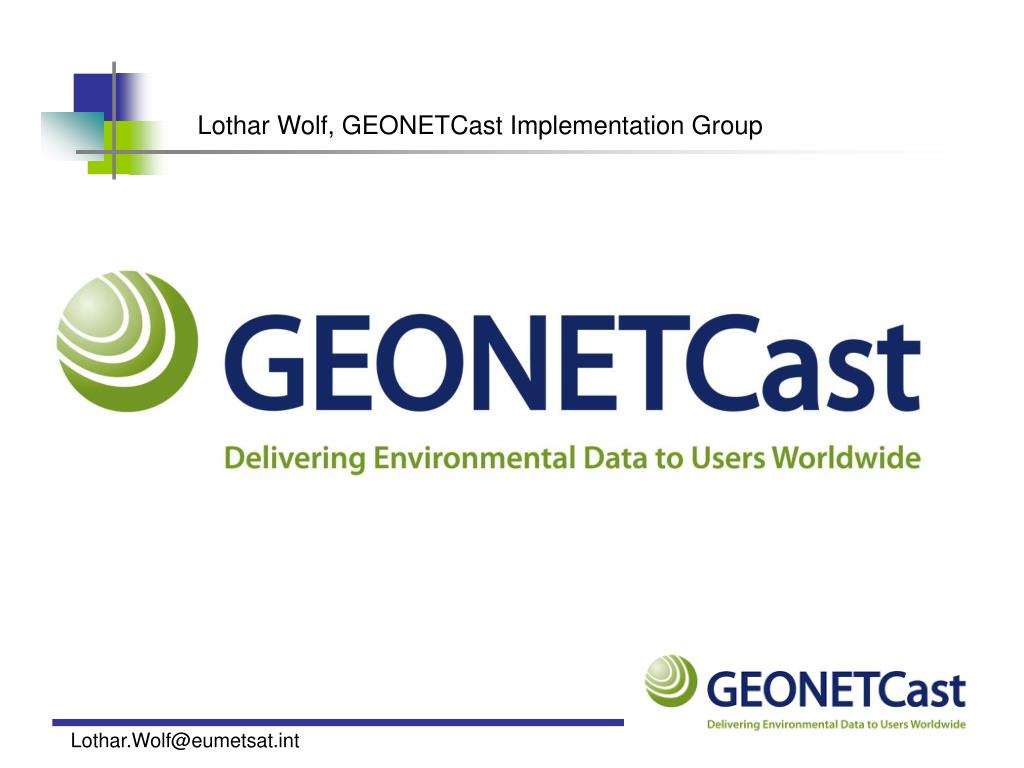 Lothar Wolf, GEONETCast Implementation Group

GEONETCast
Delivering Environmental Data to Users Worldwide

GEONETCast
Delivering Environmental Data to Users Worldwide

Lothar.Wolf@eumetsat.int